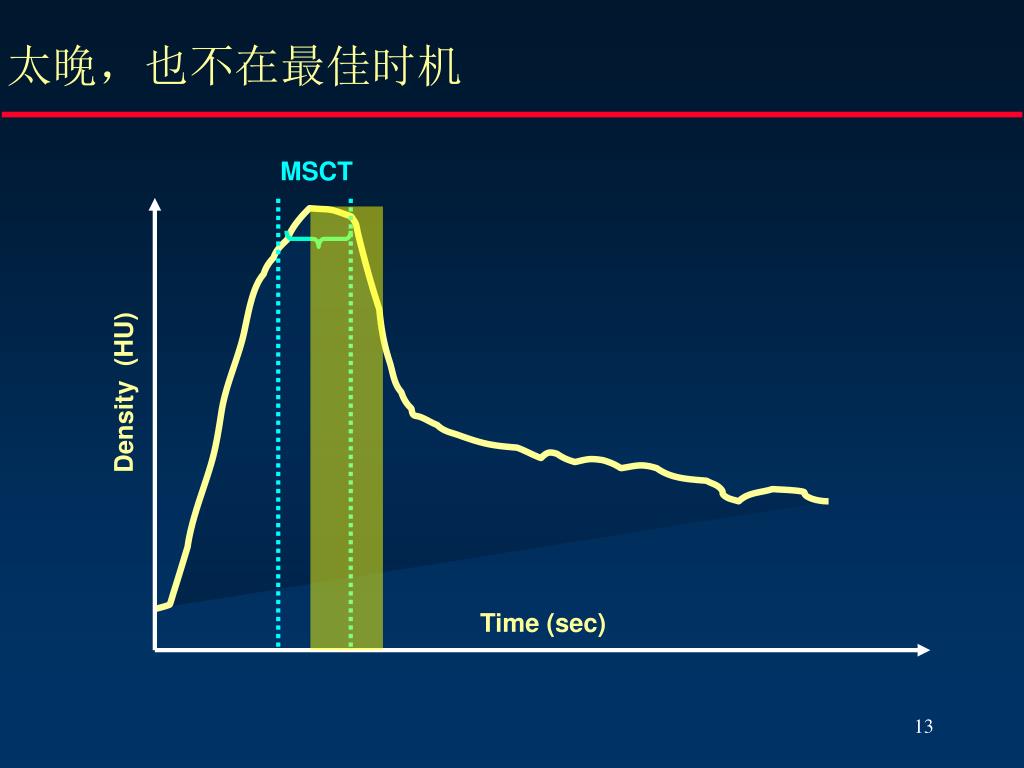 太晚，也不在最佳时机

MSCT

Density (HU)

Time (sec)

13